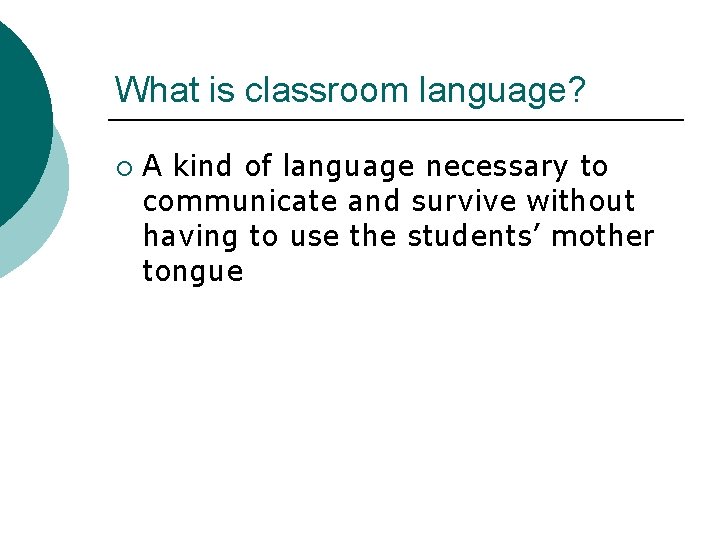 What is classroom language?

○ A kind of language necessary to communicate and survive without having to use the students’ mother tongue